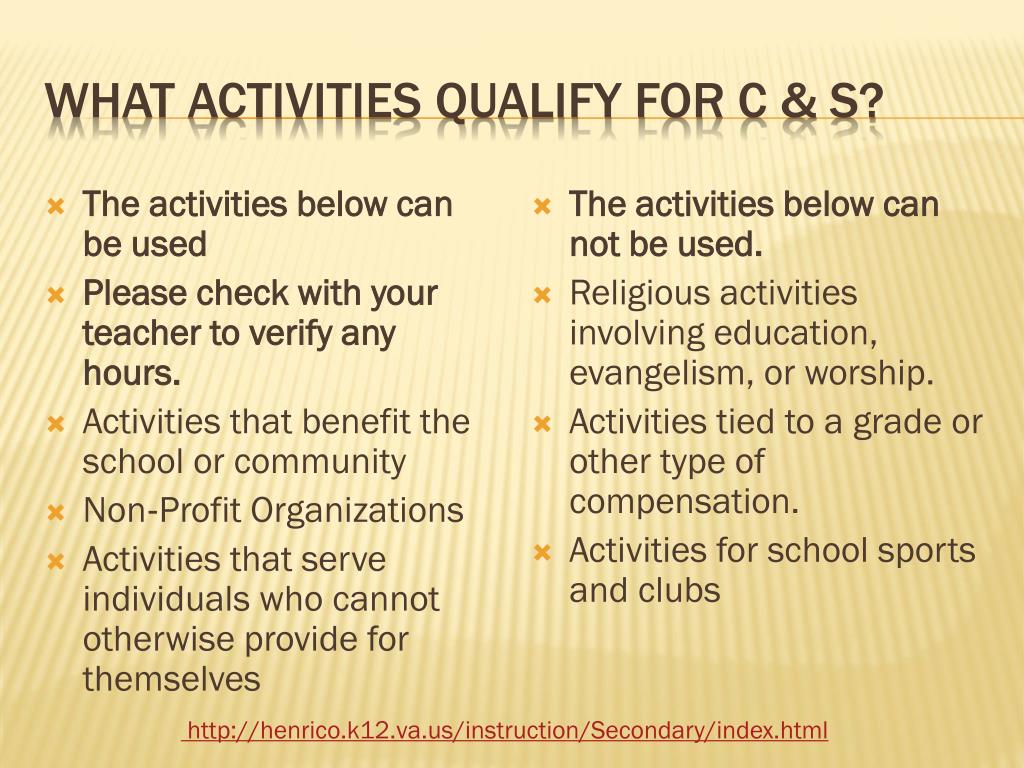 WHAT ACTIVITIES QUALIFY FOR C & S?

The activities below can be used

Please check with your teacher to verify any hours.

Activities that benefit the school or community

Non-Profit Organizations

Activities that serve individuals who cannot otherwise provide for themselves

The activities below can not be used.

Religious activities involving education, evangelism, or worship.

Activities tied to a grade or other type of compensation.

Activities for school sports and clubs

http://henrico.k12.va.us/instruction/Secondary/index.html